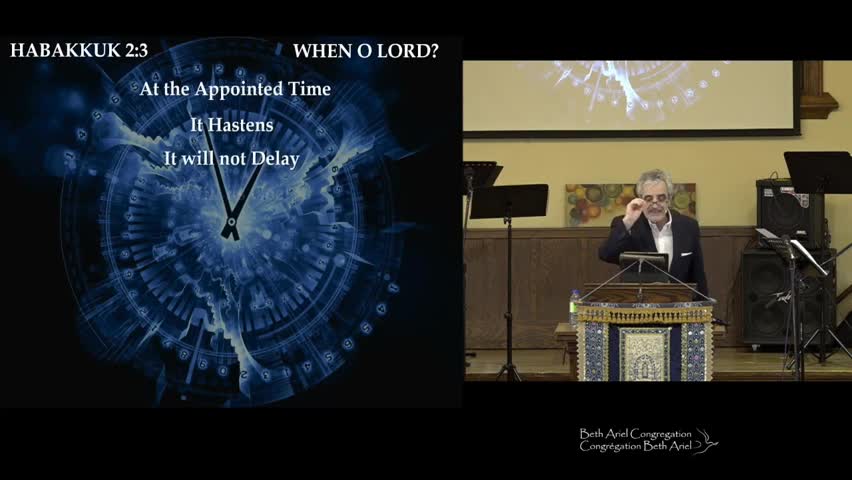 HABAKKUK 2:3

WHEN O LORD?

At the Appointed Time

It Hastens

It will not Delay

Beth Ariel Congregation
Congrégation Beth Ariel